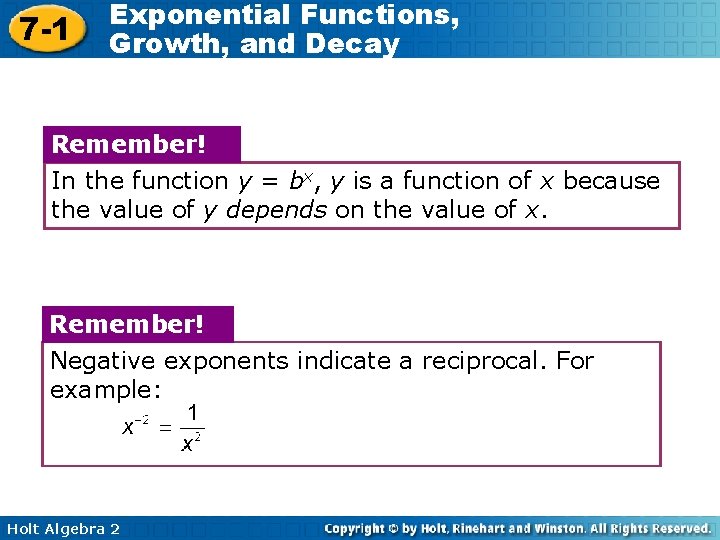 7-1 Exponential Functions, Growth, and Decay

Remember!

In the function $y = b^x$, $y$ is a function of $x$ because the value of $y$ depends on the value of $x$.

Remember!

Negative exponents indicate a reciprocal. For example:

$x^{-2} = \frac{1}{x^2}$

Holt Algebra 2

Copyright © by Holt, Rinehart and Winston. All Rights Reserved.